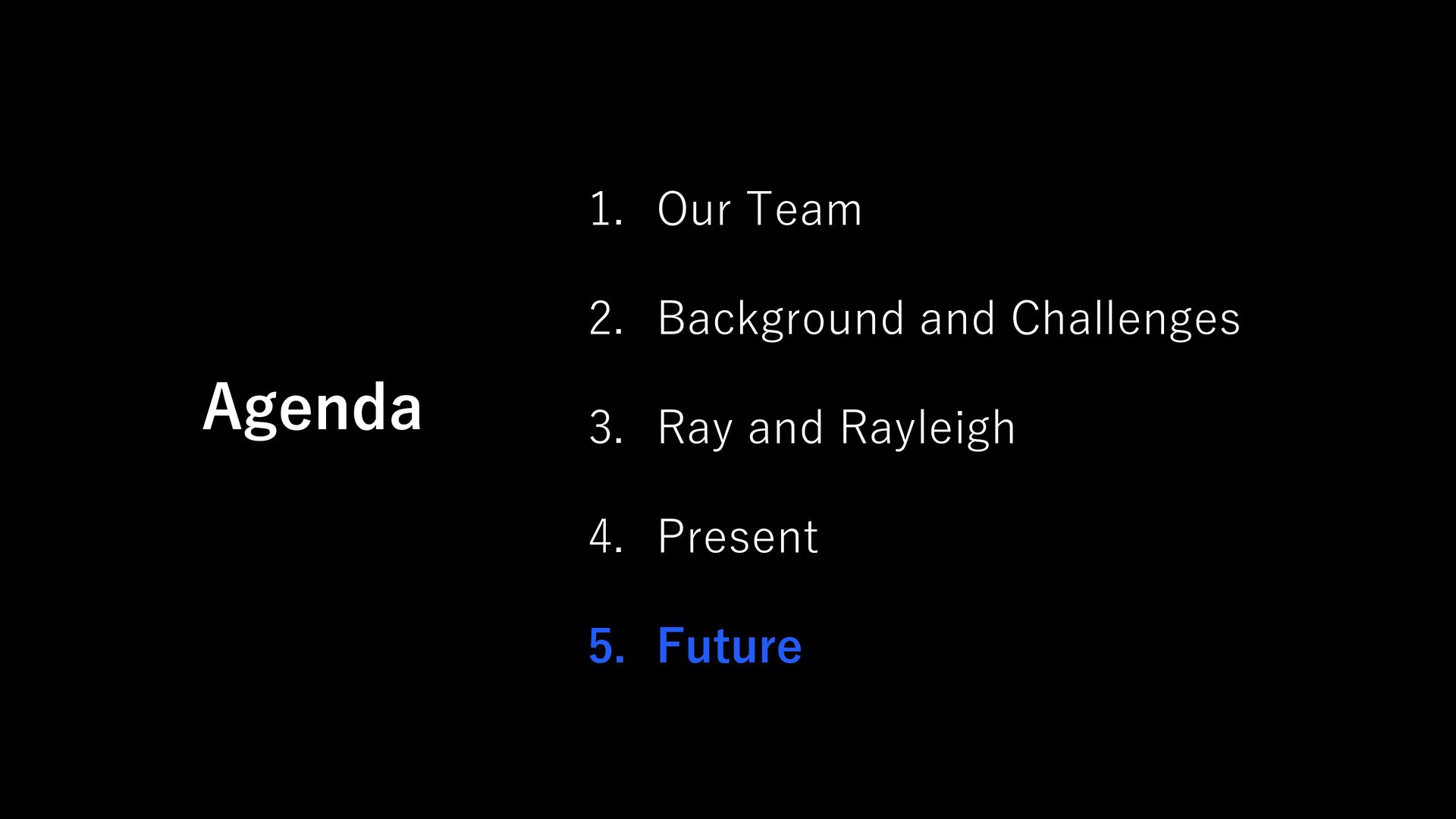 Agenda

1. Our Team

2. Background and Challenges

3. Ray and Rayleigh

4. Present

5. Future